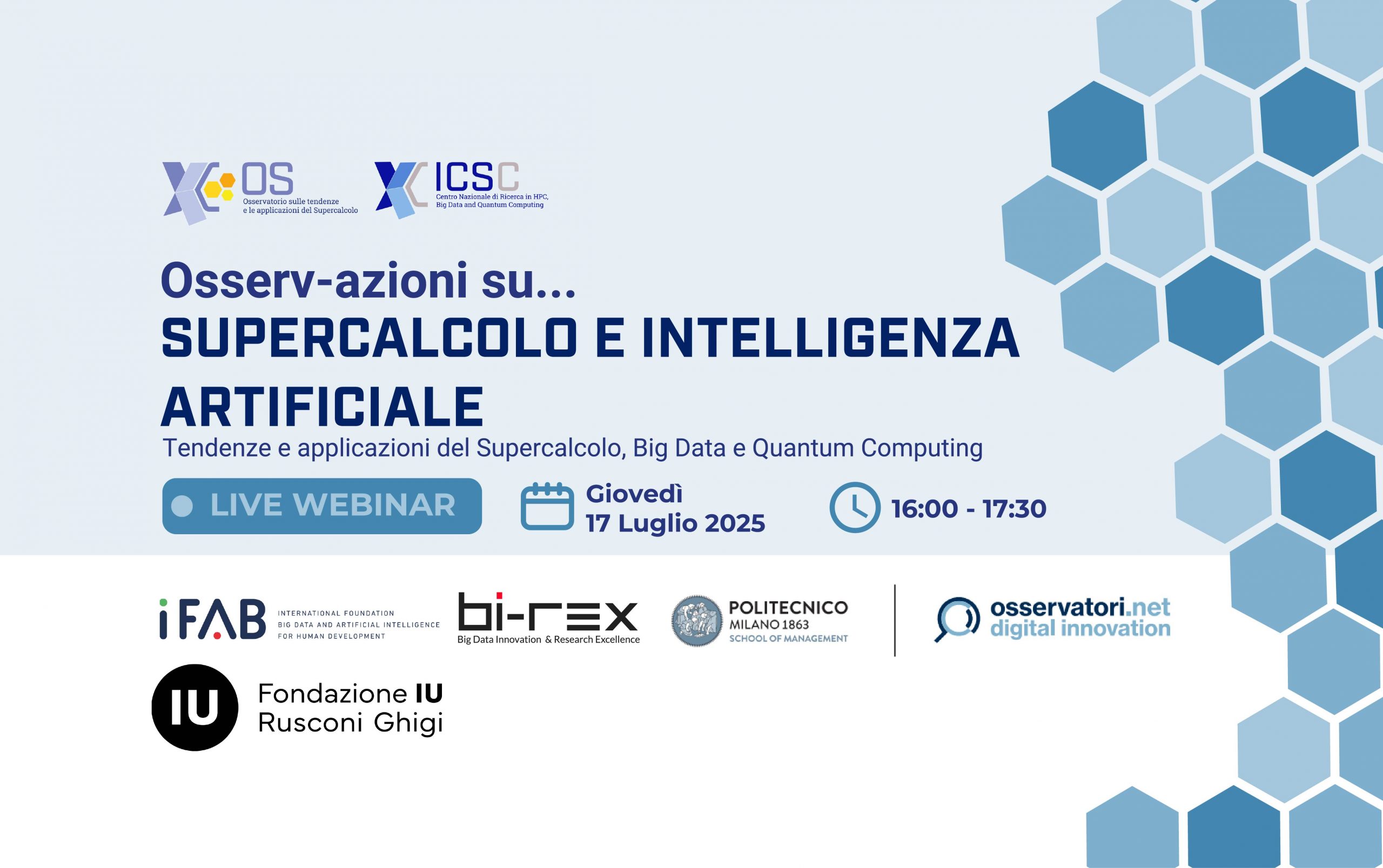 OS
Osservatorio sulle tendenze e le applicazioni del Supercalcolo

ICSC
Centro Nazionale di Ricerca in HPC, Big Data and Quantum Computing

Osserv-azioni su...
SUPERCALCOLO E INTELLIGENZA ARTIFICIALE
Tendenze e applicazioni del Supercalcolo, Big Data e Quantum Computing

LIVE WEBINAR

Giovedì
17 Luglio 2025

16:00 - 17:30

iFAB
INTERNATIONAL FOUNDATION BIG DATA AND ARTIFICIAL INTELLIGENCE FOR HUMAN DEVELOPMENT

bi-rex
Big Data Innovation & Research Excellence

POLITECNICO
MILANO 1863
SCHOOL OF MANAGEMENT

osservatori.net
digital innovation

IU
Fondazione IU
Rusconi Ghigi